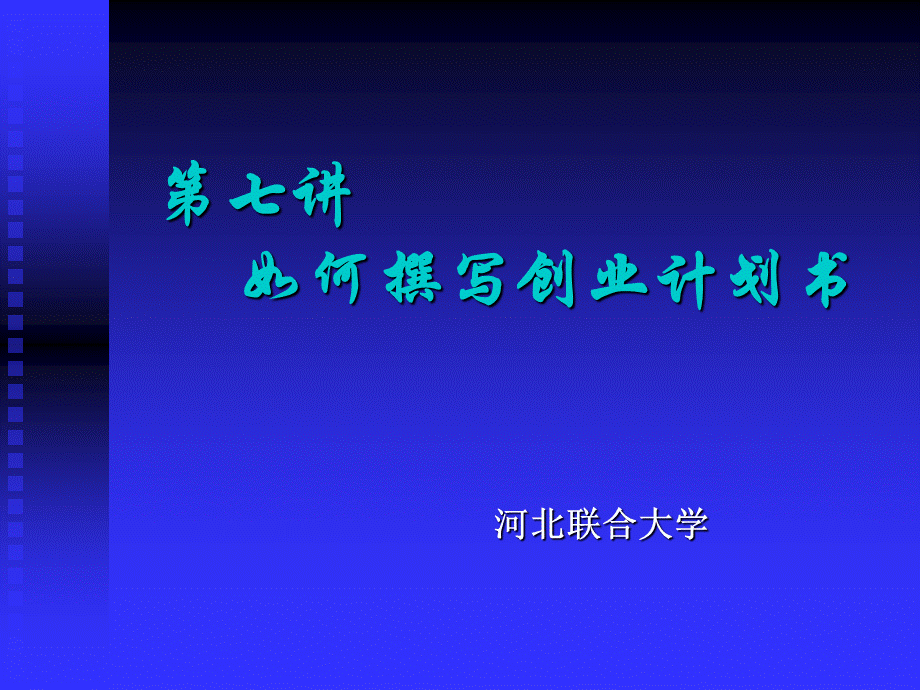 第七讲

如何撰写创业计划书

河北联合大学